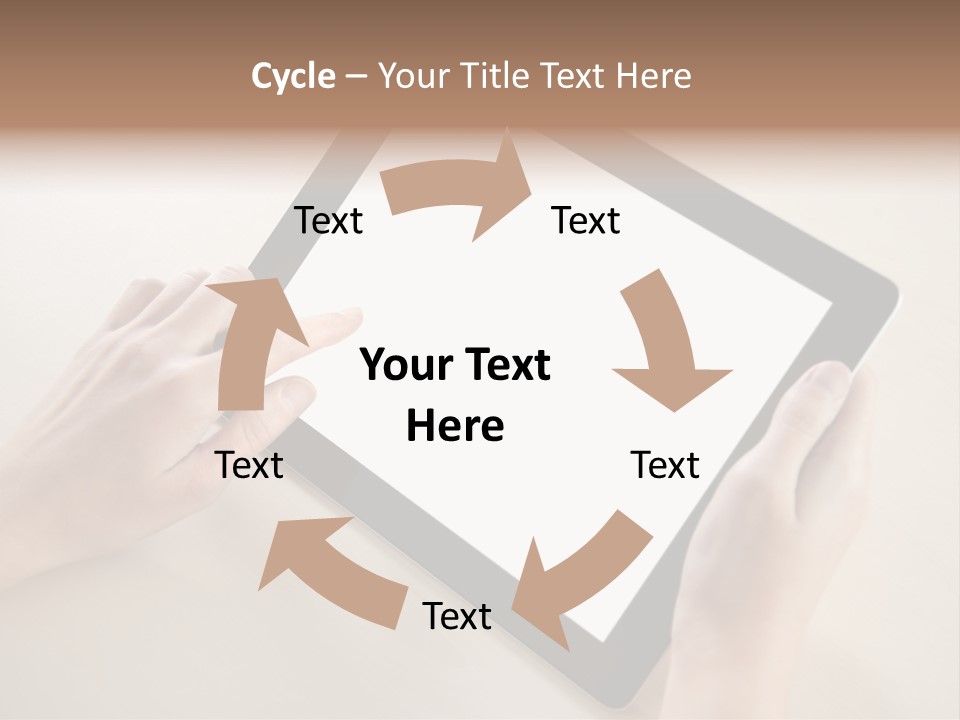 Cycle – Your Title Text Here

Text

Text

Your Text Here

Text

Text

Text